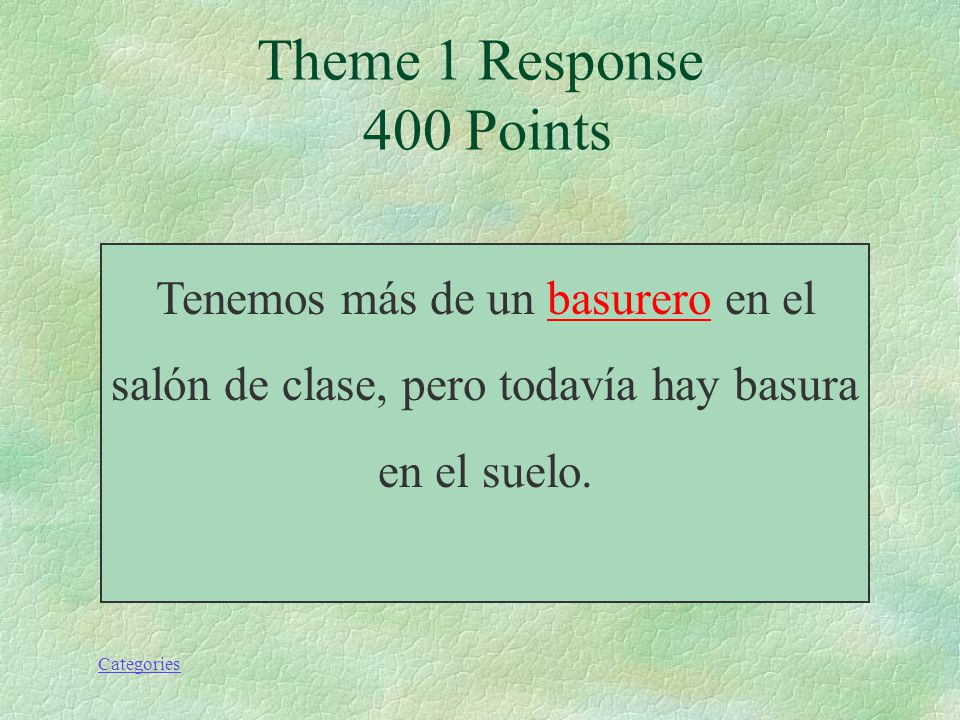 Theme 1 Response
400 Points

Tenemos más de un basurero en el salón de clase, pero todavía hay basura en el suelo.

Categories